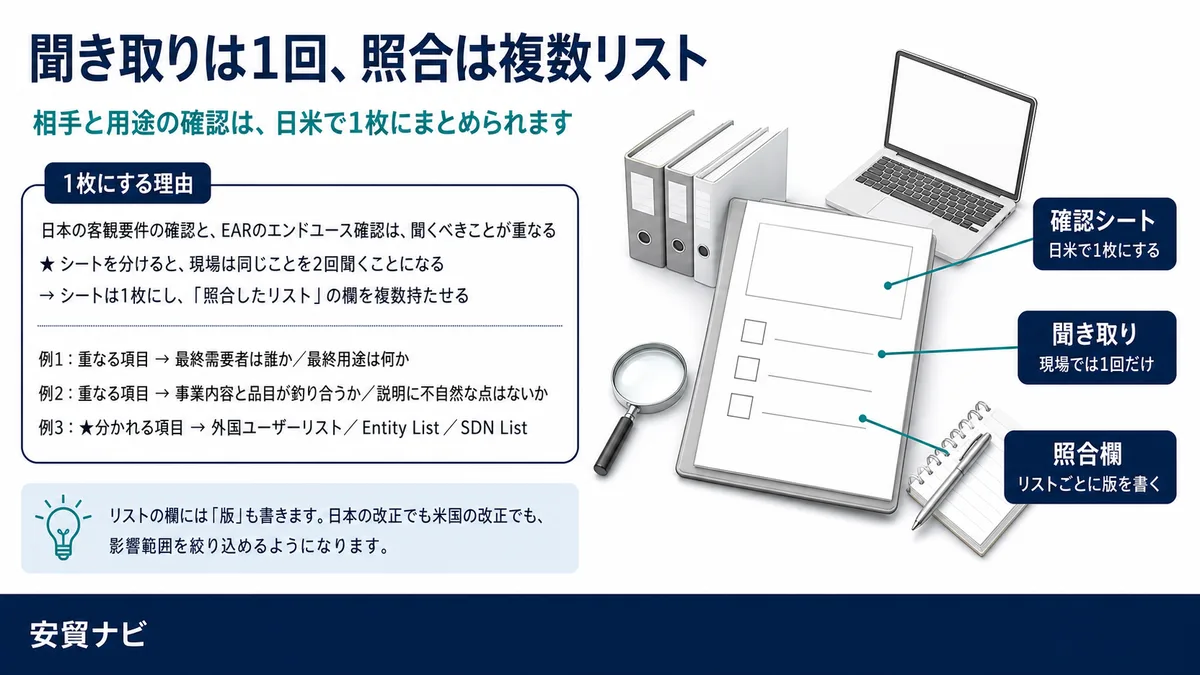 聞き取りは1回、照合は複数リスト

相手と用途の確認は、日米で1枚にまとめられます

1枚にする理由

日本の客観要件の確認と、EARのエンドユース確認は、聞くべきことが重なる

★ シートを分けると、現場は同じことを2回聞くことになる

→ シートは1枚にし、「照合したリスト」の欄を複数持たせる

例1：重なる項目 → 最終需要者は誰か／最終用途は何か

例2：重なる項目 → 事業内容と品目が釣り合うか／説明に不自然な点はないか

例3：★分かれる項目 → 外国ユーザーリスト／ Entity List ／ SDN List

リストの欄には「版」も書きます。日本の改正でも米国の改正でも、影響範囲を絞り込めるようになります。

確認シート
日米で1枚にする

聞き取り
現場では1回だけ

照合欄
リストごとに版を書く

安貿ナビ